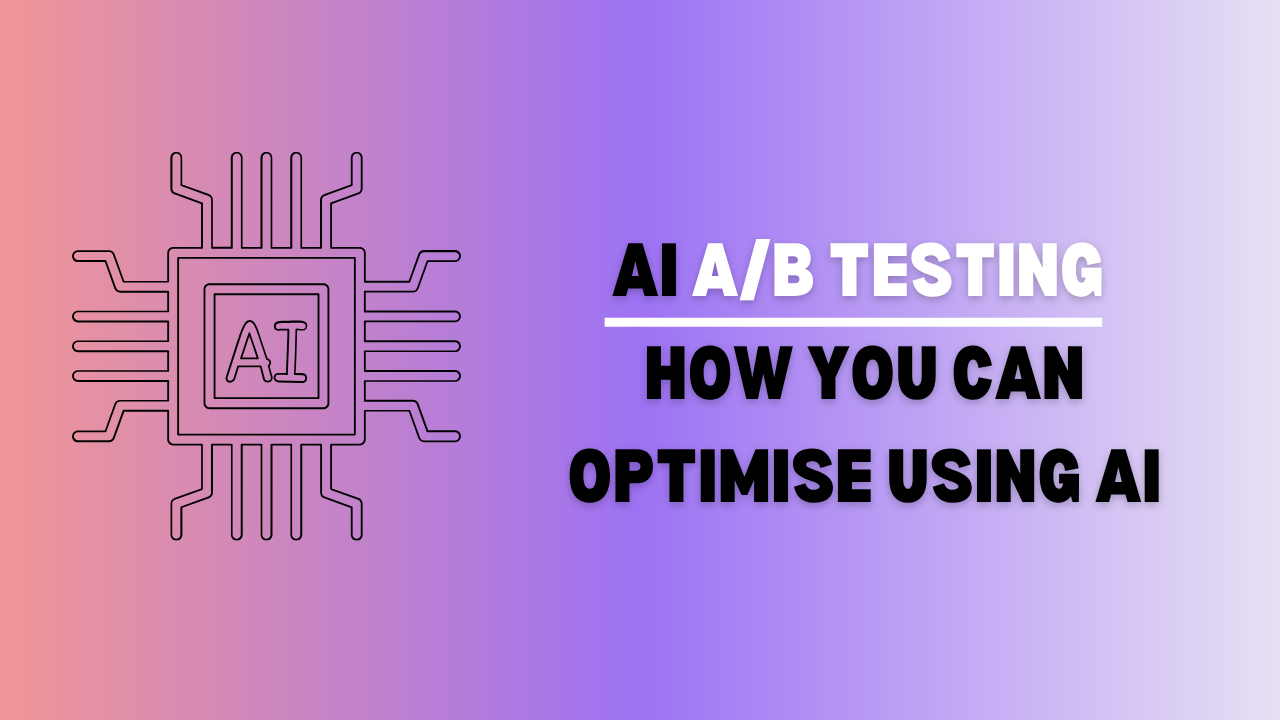 AI

AI A/B TESTING

HOW YOU CAN OPTIMISE USING AI